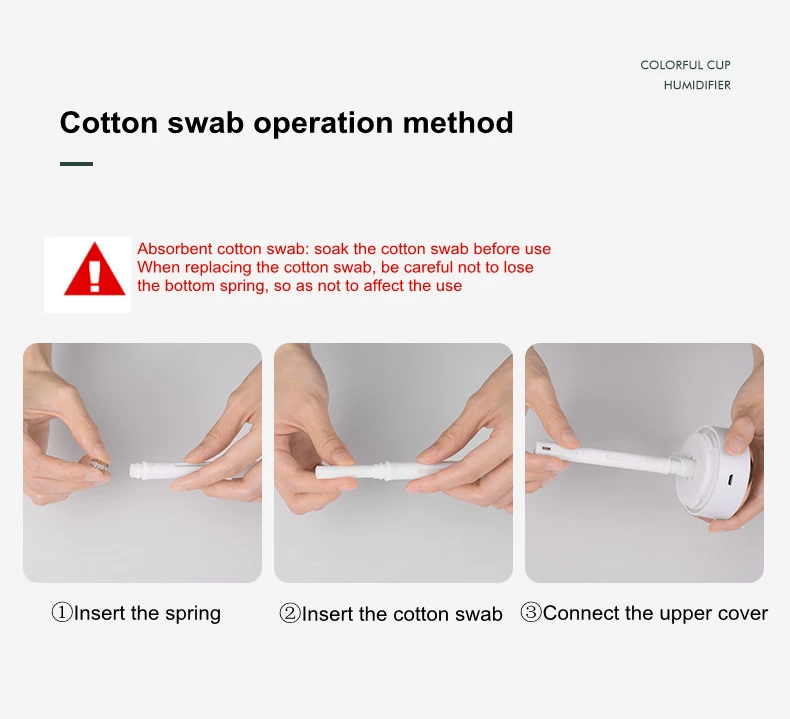 COLORFUL CUP
HUMIDIFIER

Cotton swab operation method

Absorbent cotton swab: soak the cotton swab before use
When replacing the cotton swab, be careful not to lose the bottom spring, so as not to affect the use

①Insert the spring

②Insert the cotton swab

③Connect the upper cover